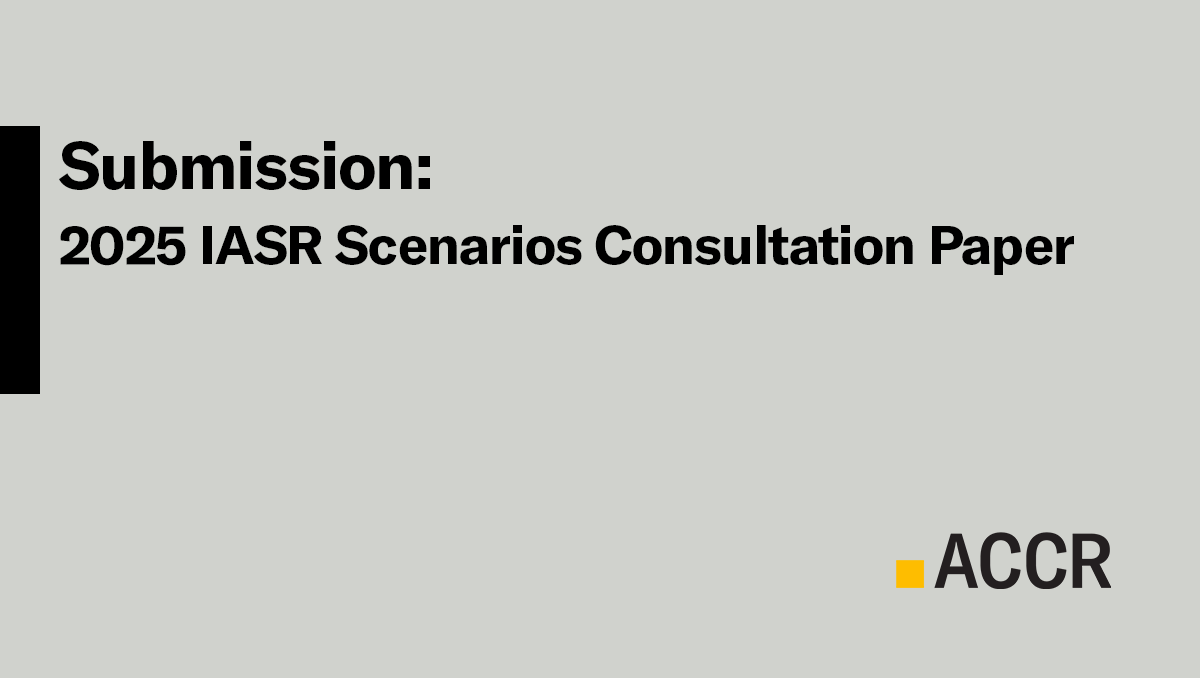 Submission:
2025 IASR Scenarios Consultation Paper

ACCR